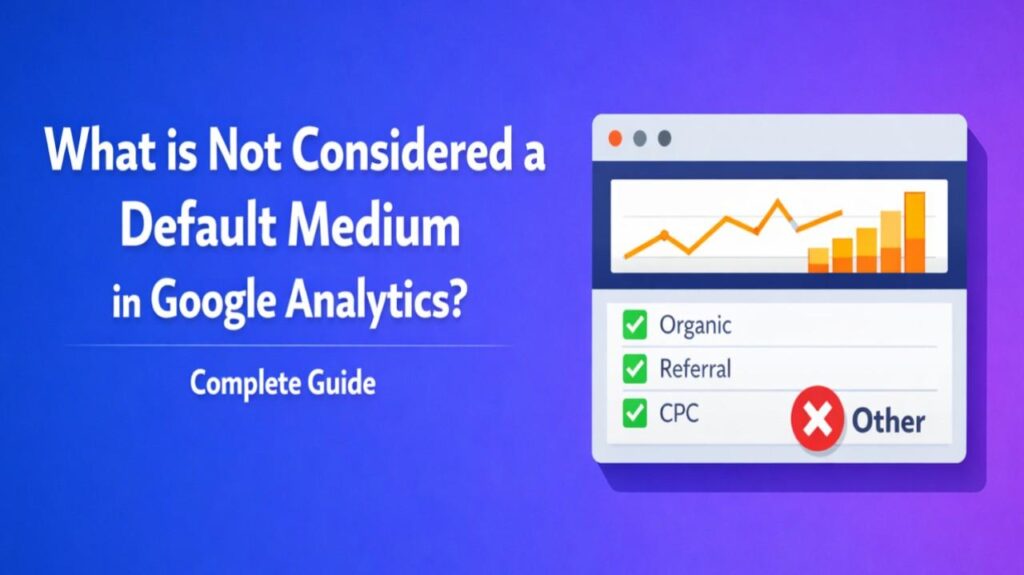 What is Not Considered a Default Medium in Google Analytics?

Complete Guide

Organic
Referral
CPC
Other